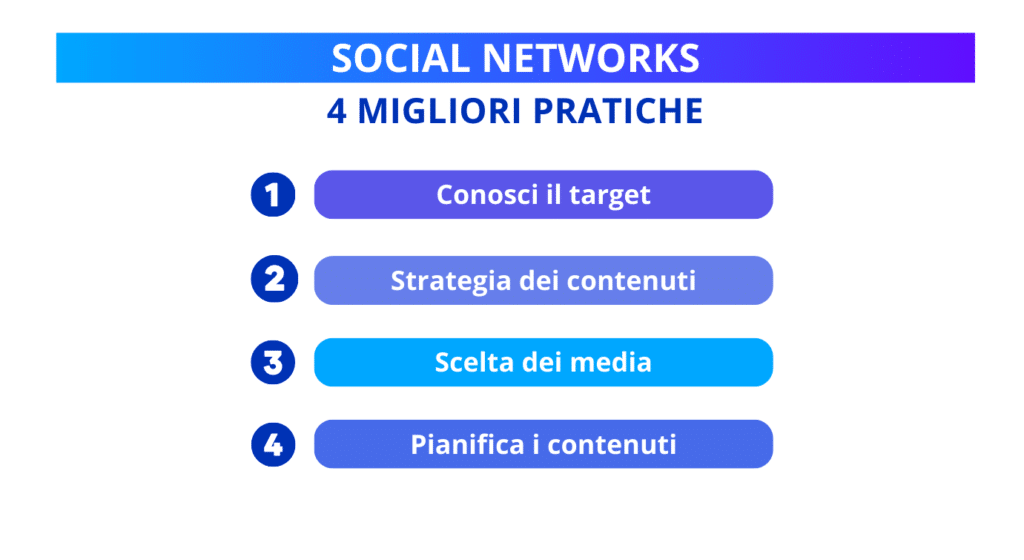 SOCIAL NETWORKS
4 MIGLIORI PRATICHE

1 Conosci il target

2 Strategia dei contenuti

3 Scelta dei media

4 Pianifica i contenuti